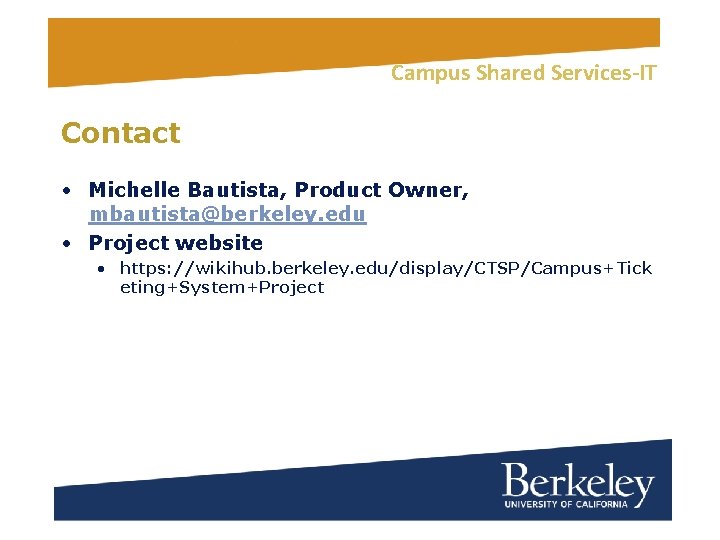 Campus Shared Services-IT

Contact

• Michelle Bautista, Product Owner, mbautista@berkeley.edu
• Project website
  • https://wikihub.berkeley.edu/display/CTSP/Campus+Ticketing+System+Project

Berkeley
UNIVERSITY OF CALIFORNIA